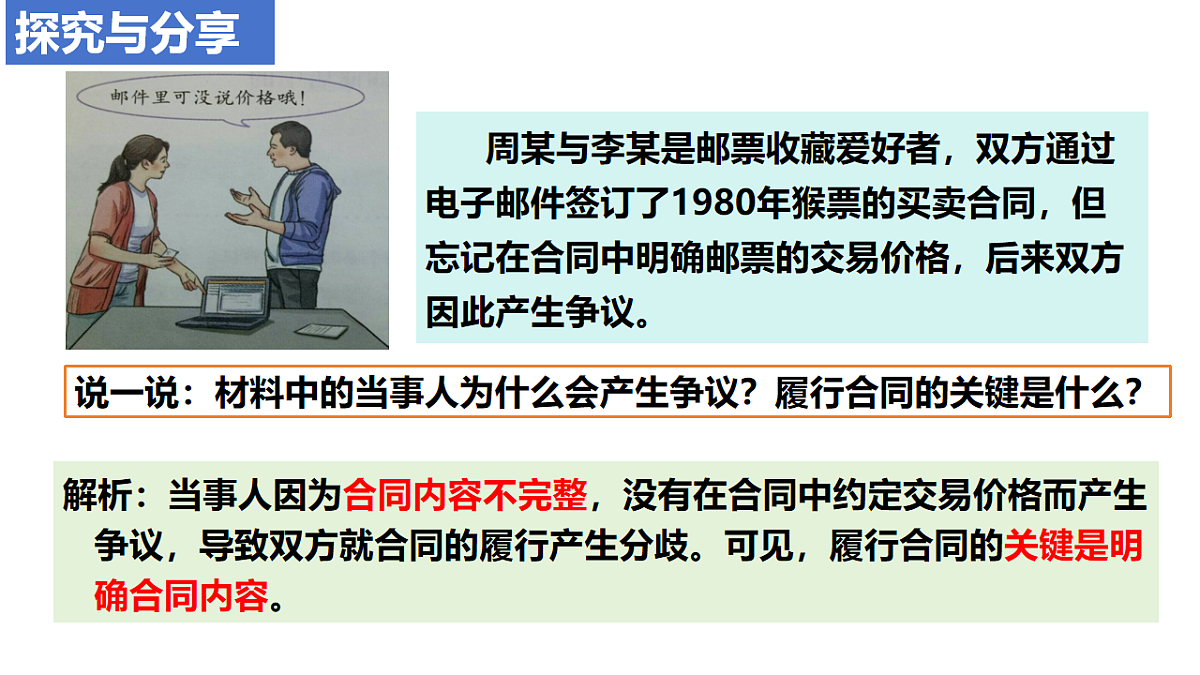 探究与分享

邮件里可没说价格哦！

周某与李某是邮票收藏爱好者，双方通过电子邮件签订了1980年猴票的买卖合同，但忘记在合同中明确邮票的交易价格，后来双方因此产生争议。

说一说：材料中的当事人为什么会产生争议？履行合同的关键是什么？

解析：当事人因为合同内容不完整，没有在合同中约定交易价格而产生争议，导致双方就合同的履行产生分歧。可见，履行合同的关键是明确合同内容。